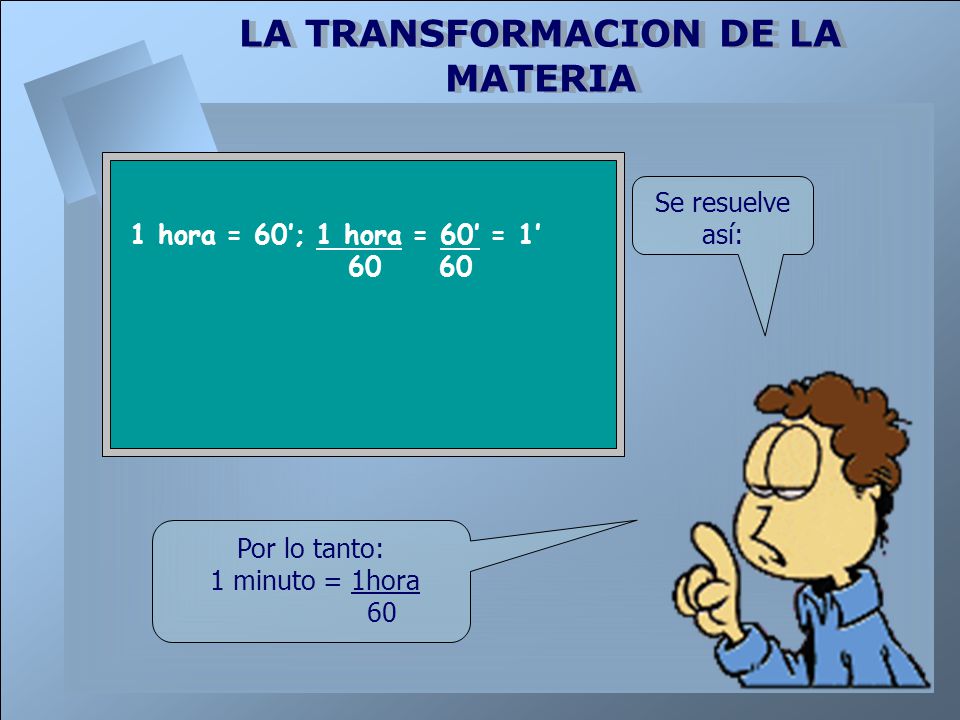 LA TRANSFORMACION DE LA MATERIA

$1 \text{ hora} = 60'; \frac{1 \text{ hora}}{60} = \frac{60'}{60} = 1'$

Se resuelve así:

Por lo tanto:
$1 \text{ minuto} = \frac{1\text{hora}}{60}$